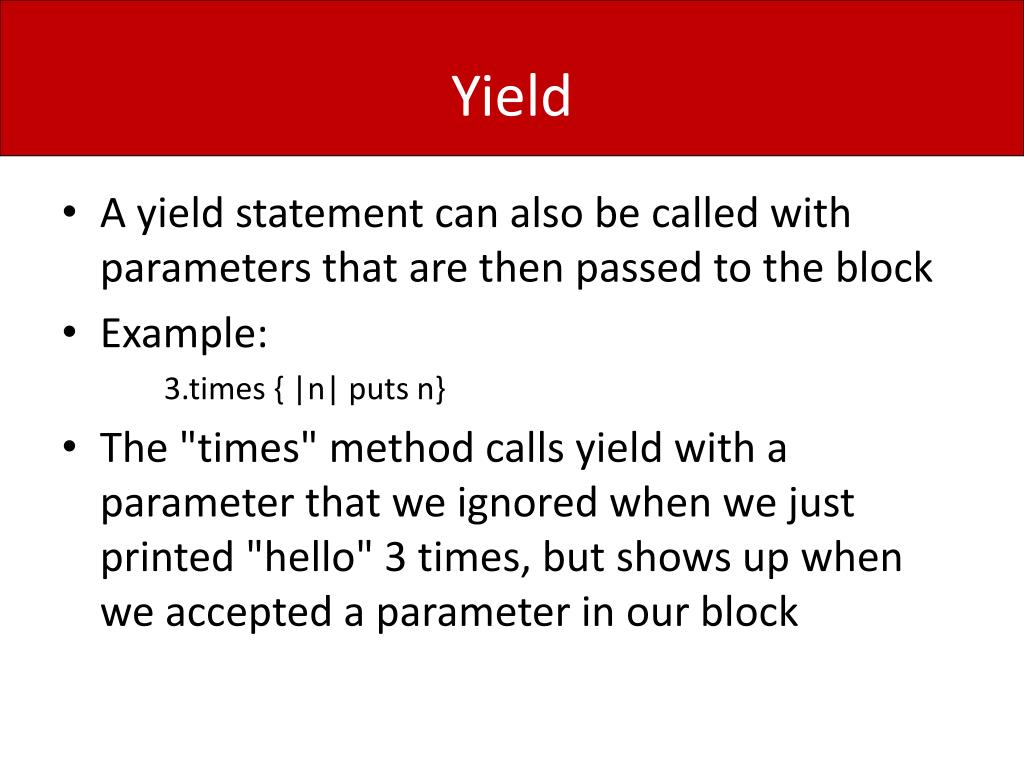 Yield

• A yield statement can also be called with parameters that are then passed to the block
• Example:
3.times { |n| puts n}
• The "times" method calls yield with a parameter that we ignored when we just printed "hello" 3 times, but shows up when we accepted a parameter in our block